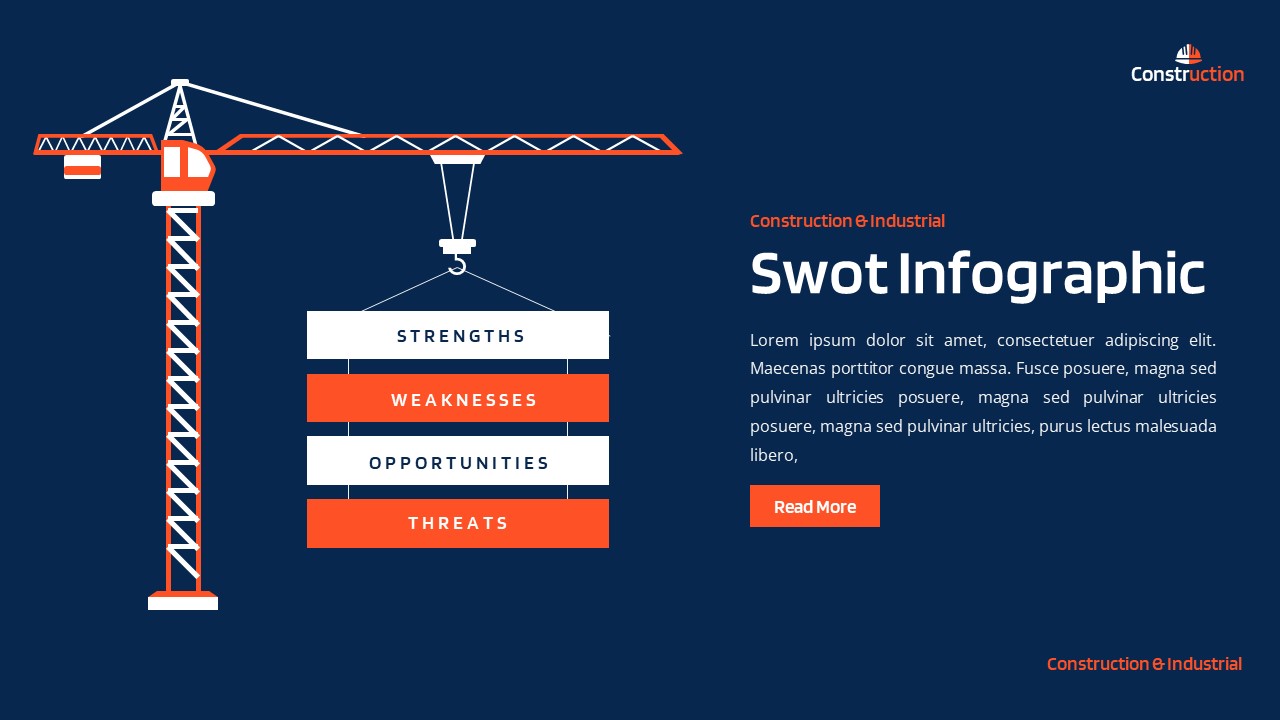 Construction

STRENGTHS

WEAKNESSES

OPPORTUNITIES

THREATS

Construction & Industrial

Swot Infographic

Lorem ipsum dolor sit amet, consectetuer adipiscing elit. Maecenas porttitor congue massa. Fusce posuere, magna sed pulvinar ultricies posuere, magna sed pulvinar ultricies posuere, magna sed pulvinar ultricies, purus lectus malesuada libero,

Read More

Construction & Industrial